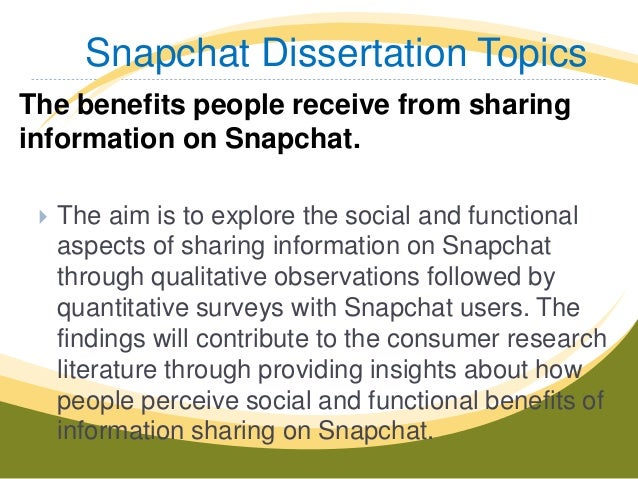 Snapchat Dissertation Topics

The benefits people receive from sharing information on Snapchat.

The aim is to explore the social and functional aspects of sharing information on Snapchat through qualitative observations followed by quantitative surveys with Snapchat users. The findings will contribute to the consumer research literature through providing insights about how people perceive social and functional benefits of information sharing on Snapchat.